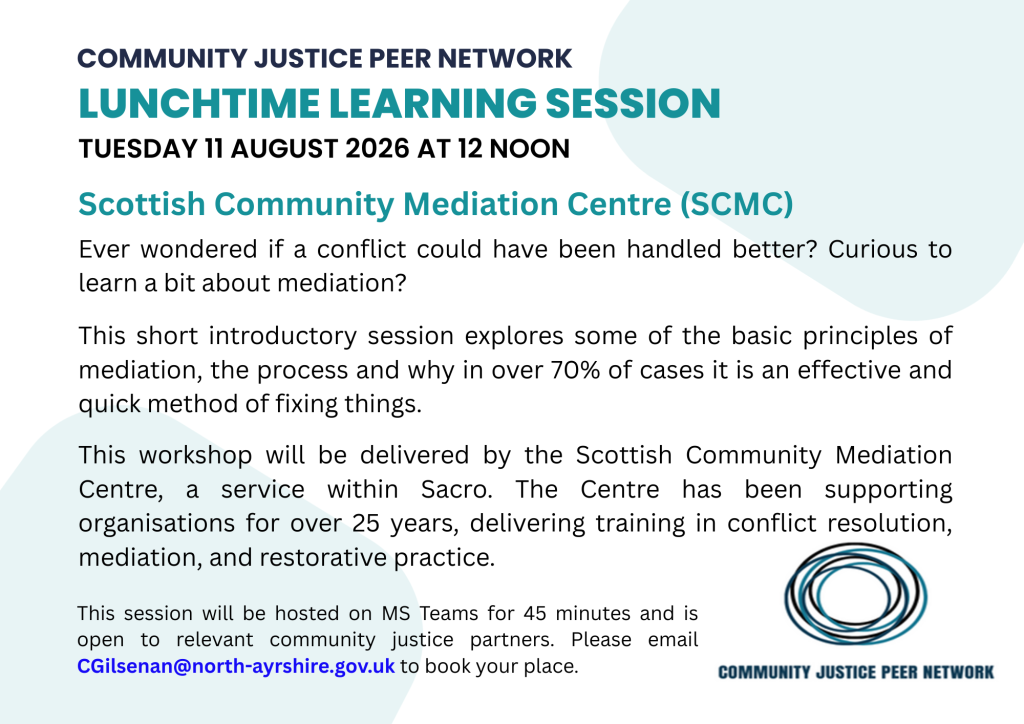 COMMUNITY JUSTICE PEER NETWORK
LUNCHTIME LEARNING SESSION
TUESDAY 11 AUGUST 2026 AT 12 NOON

Scottish Community Mediation Centre (SCMC)

Ever wondered if a conflict could have been handled better? Curious to learn a bit about mediation?

This short introductory session explores some of the basic principles of mediation, the process and why in over 70% of cases it is an effective and quick method of fixing things.

This workshop will be delivered by the Scottish Community Mediation Centre, a service within Sacro. The Centre has been supporting organisations for over 25 years, delivering training in conflict resolution, mediation, and restorative practice.

This session will be hosted on MS Teams for 45 minutes and is open to relevant community justice partners. Please email CGilsenan@north-ayrshire.gov.uk to book your place.

COMMUNITY JUSTICE PEER NETWORK